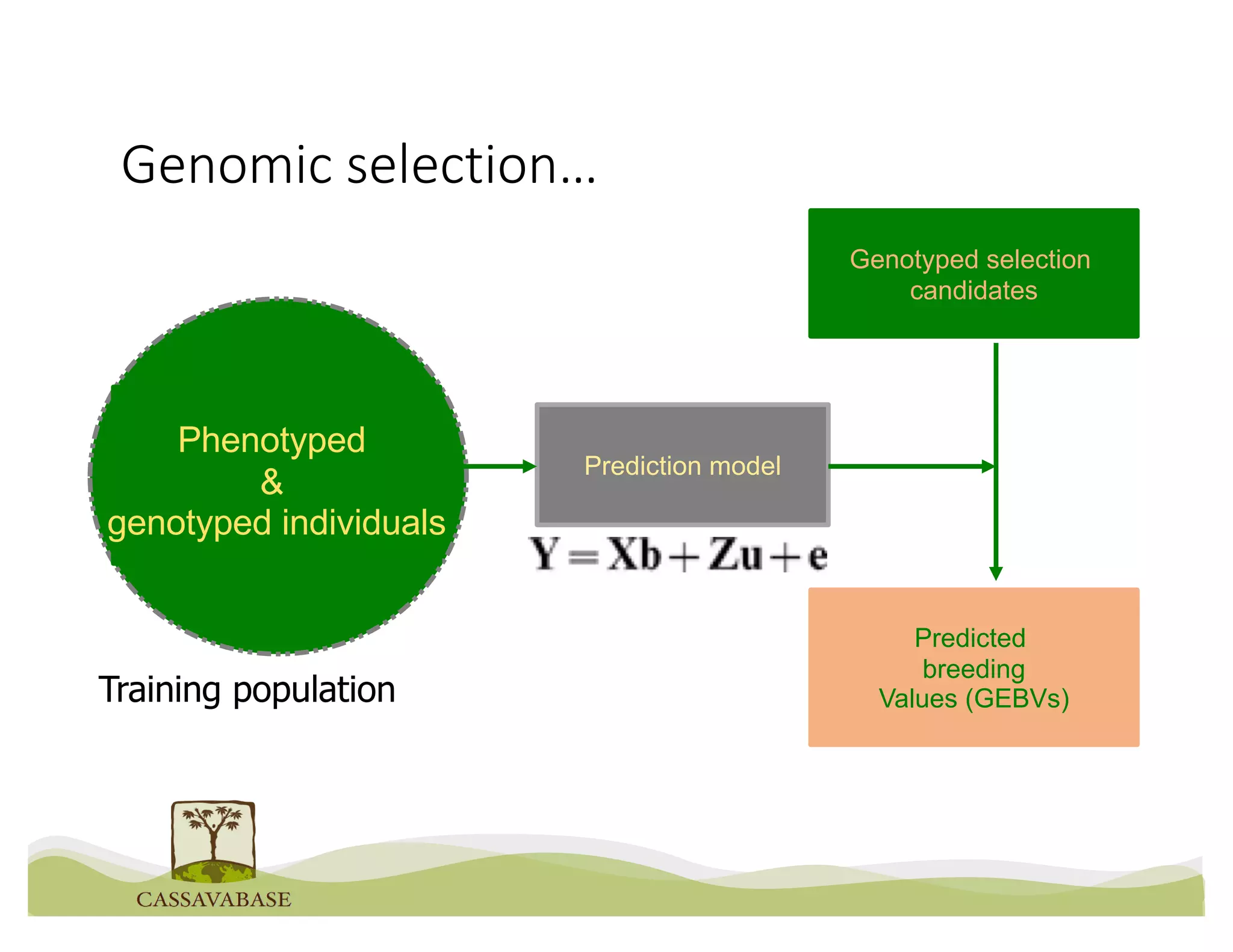 Genomic selection…

Genotyped selection candidates

Phenotyped
&
genotyped individuals

Prediction model

$Y = Xb + Zu + e$

Training population

Predicted breeding Values (GEBVs)

CASSAVABASE